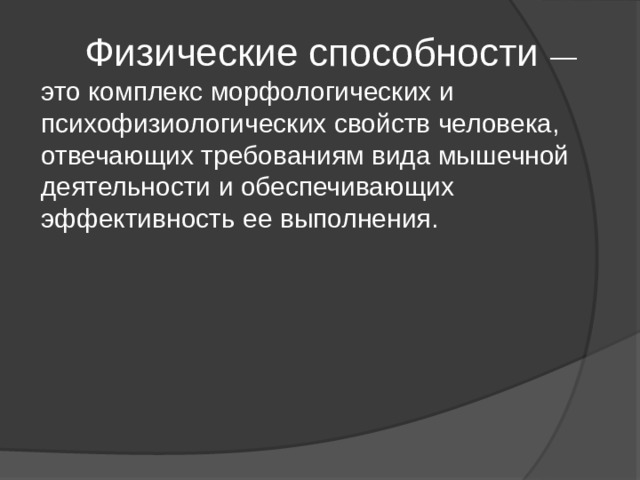 Физические способности — это комплекс морфологических и психофизиологических свойств человека, отвечающих требованиям вида мышечной деятельности и обеспечивающих эффективность ее выполнения.